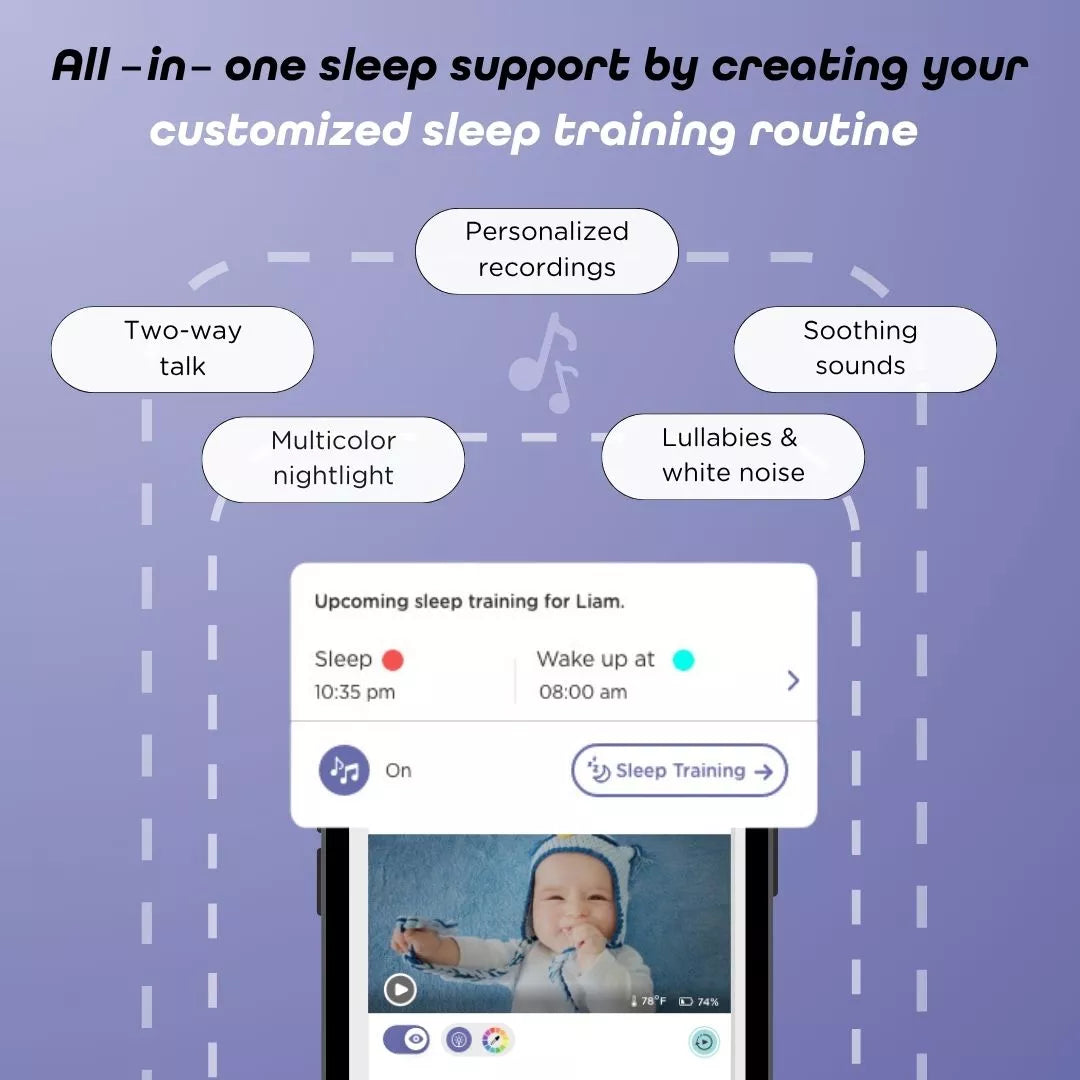 All -in- one sleep support by creating your customized sleep training routine

Personalized recordings

Two-way talk

Soothing sounds

Multicolor nightlight

Lullabies & white noise

Upcoming sleep training for Liam.

Sleep
10:35 pm

Wake up at
08:00 am

On

Sleep Training →

78°F 74%